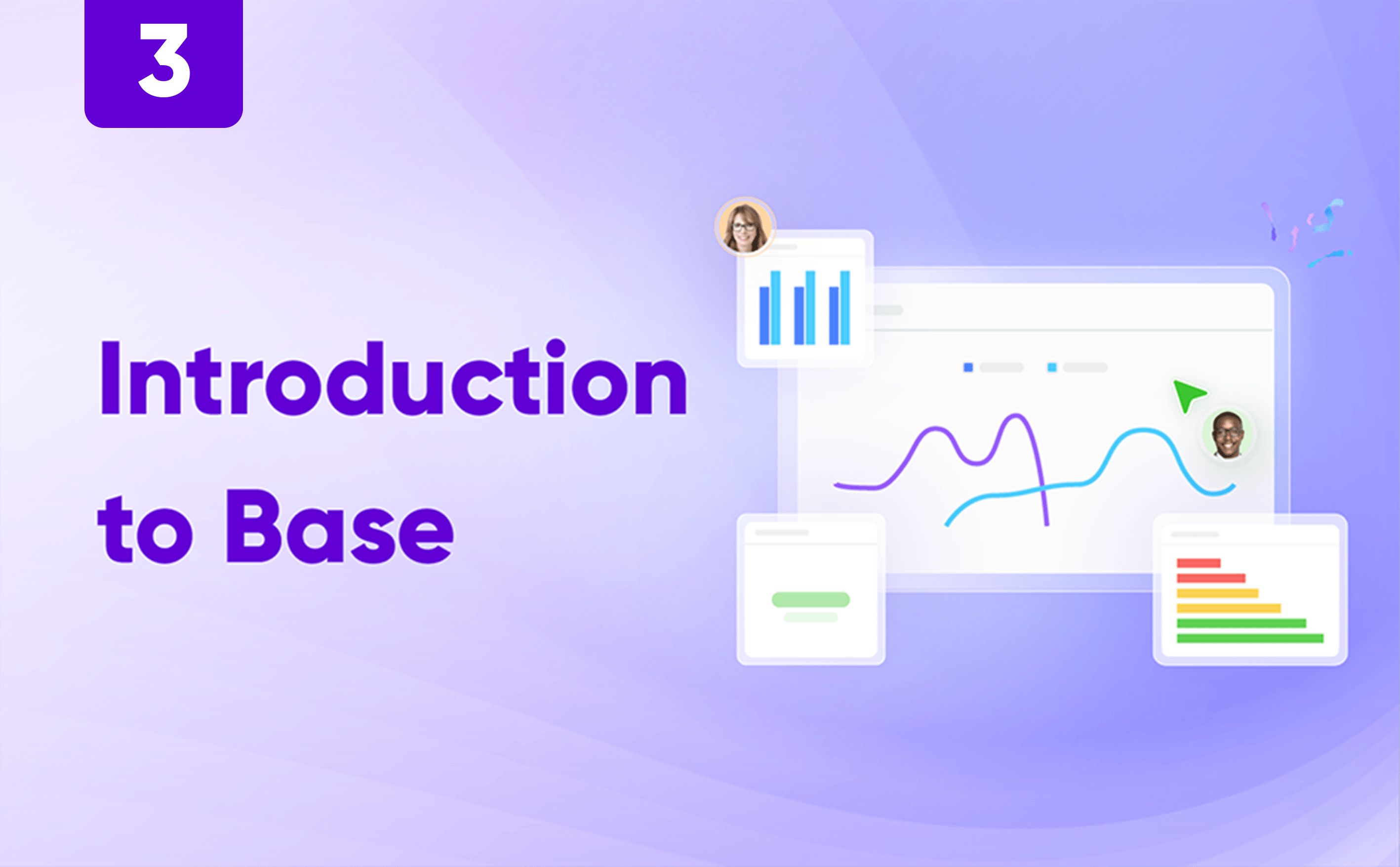 3

Introduction to Base